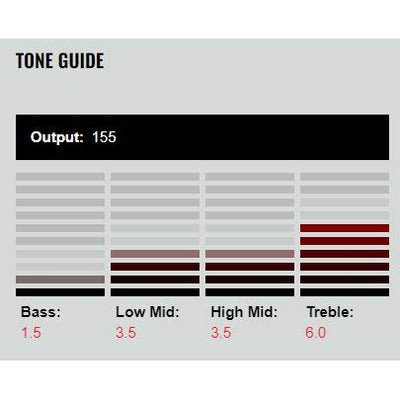 TONE GUIDE

Output: 155

Bass:
1.5

Low Mid:
3.5

High Mid:
3.5

Treble:
6.0